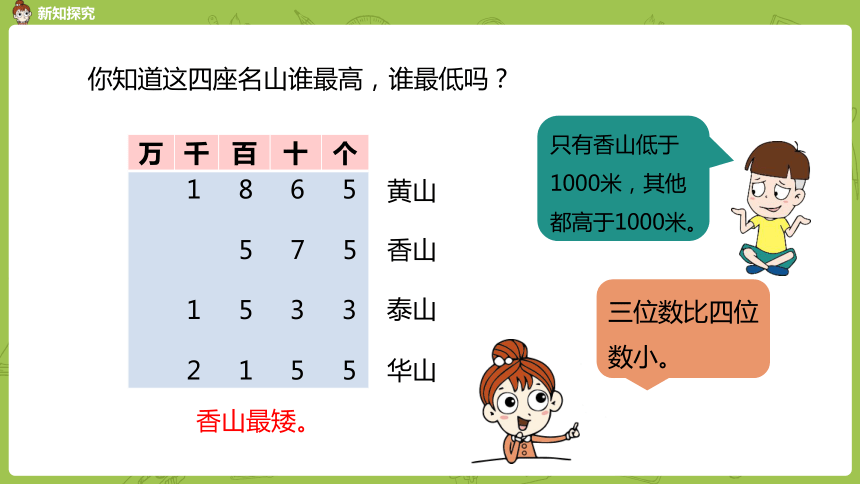 新知探究

你知道这四座名山谁最高，谁最低吗？

| 万 | 千 | 百 | 十 | 个 |  |
|---|---|---|---|---|---|
|  | 1 | 8 | 6 | 5 | 黄山 |
|  |  | 5 | 7 | 5 | 香山 |
|  | 1 | 5 | 3 | 3 | 泰山 |
|  | 2 | 1 | 5 | 5 | 华山 |

香山最矮。

只有香山低于1000米，其他都高于1000米。

三位数比四位数小。